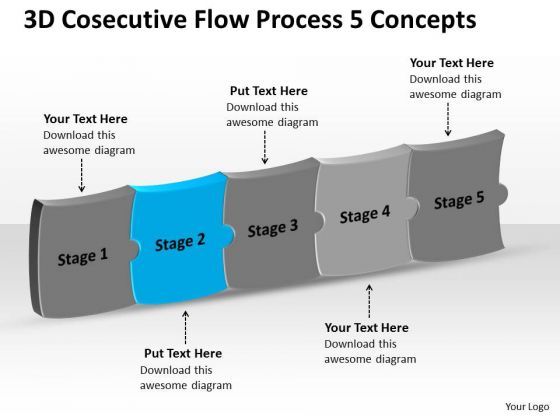 3D Cosecutive Flow Process 5 Concepts

Your Text Here
Download this awesome diagram

Put Text Here
Download this awesome diagram

Your Text Here
Download this awesome diagram

Stage 1

Stage 2

Stage 3

Stage 4

Stage 5

Put Text Here
Download this awesome diagram

Your Text Here
Download this awesome diagram

Your Logo